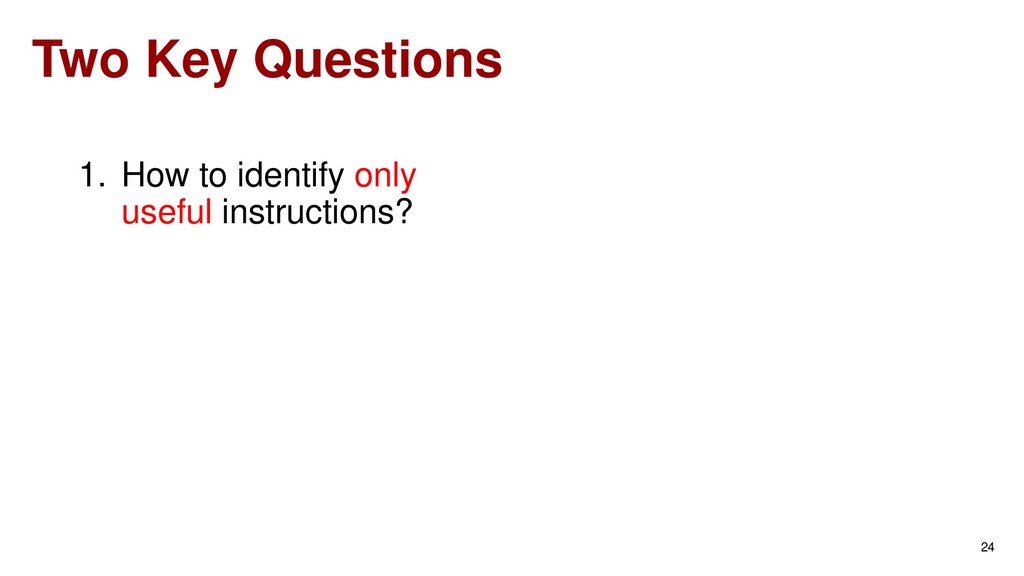 Two Key Questions

1. How to identify only useful instructions?

24